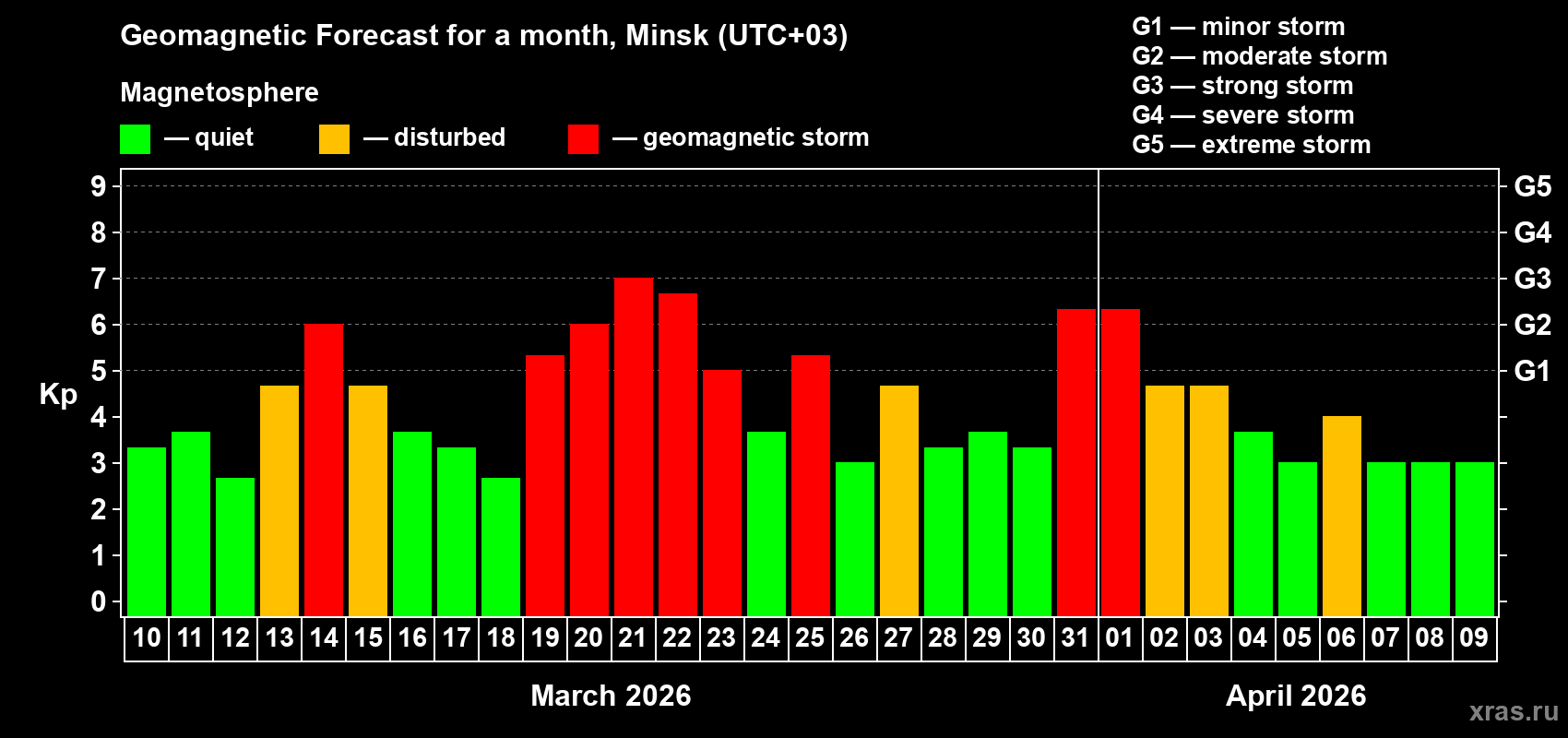 Geomagnetic Forecast for a month, Minsk (UTC+03)

Magnetosphere

— quiet — disturbed — geomagnetic storm

G1 — minor storm
G2 — moderate storm
G3 — strong storm
G4 — severe storm
G5 — extreme storm

Kp

9
8
7
6
5
4
3
2
1
0

G5
G4
G3
G2
G1

10 11 12 13 14 15 16 17 18 19 20 21 22 23 24 25 26 27 28 29 30 31 01 02 03 04 05 06 07 08 09

March 2026

April 2026

xras.ru